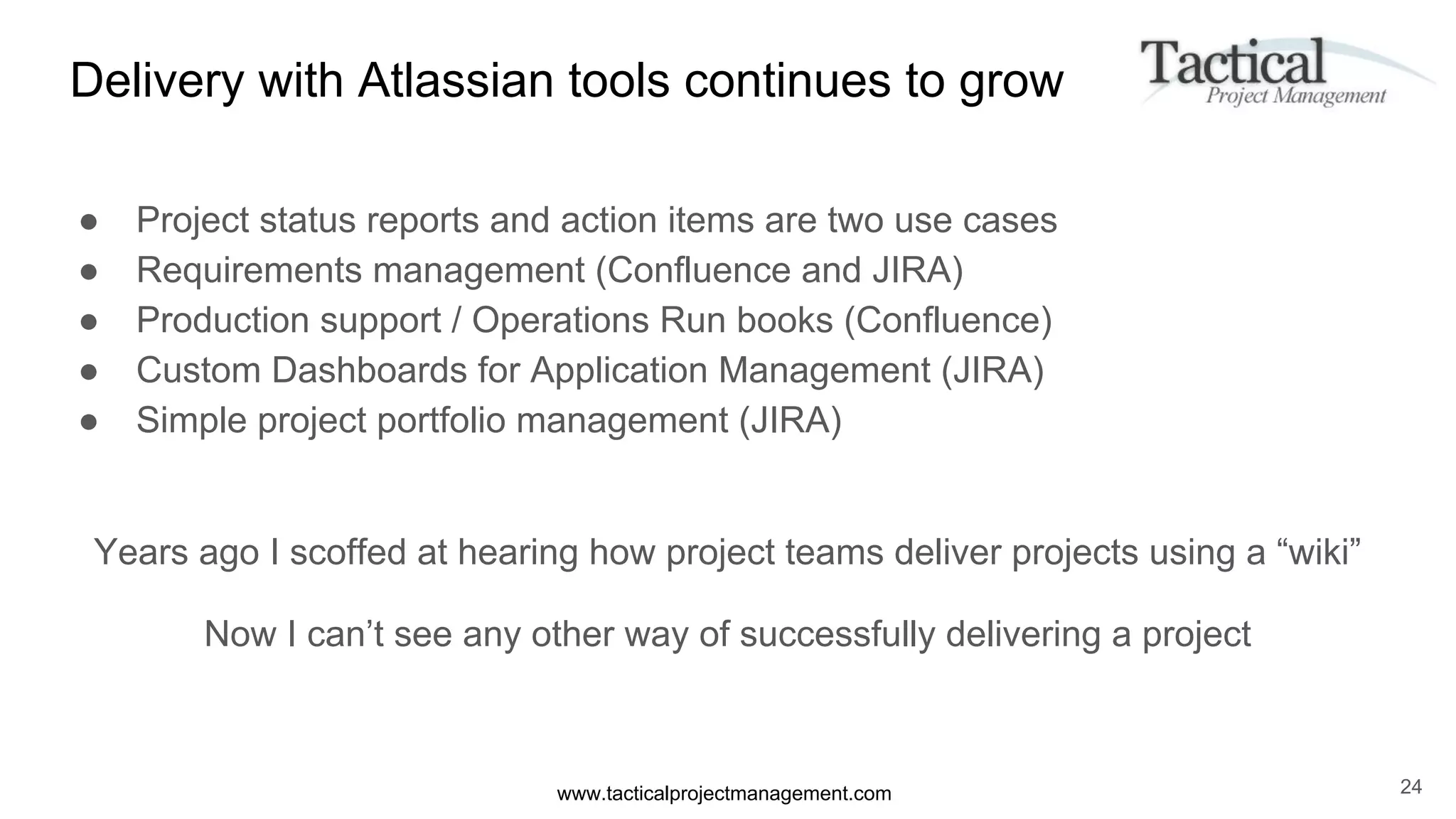 Delivery with Atlassian tools continues to grow

Tactical
Project Management

● Project status reports and action items are two use cases
● Requirements management (Confluence and JIRA)
● Production support / Operations Run books (Confluence)
● Custom Dashboards for Application Management (JIRA)
● Simple project portfolio management (JIRA)

Years ago I scoffed at hearing how project teams deliver projects using a “wiki”

Now I can’t see any other way of successfully delivering a project

www.tacticalprojectmanagement.com

24